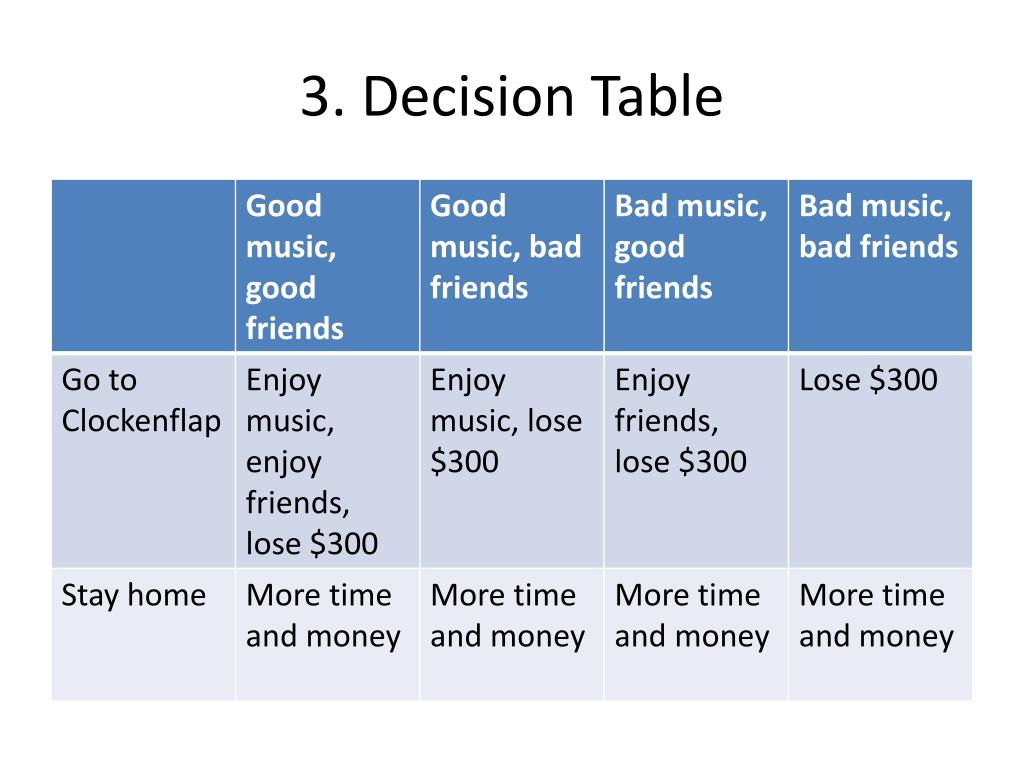 3. Decision Table

| | Good music, good friends | Good music, bad friends | Bad music, good friends | Bad music, bad friends |
|---|---|---|---|---|
| Go to Clockenflap | Enjoy music, enjoy friends, lose \$300 | Enjoy music, lose \$300 | Enjoy friends, lose \$300 | Lose \$300 |
| Stay home | More time and money | More time and money | More time and money | More time and money |